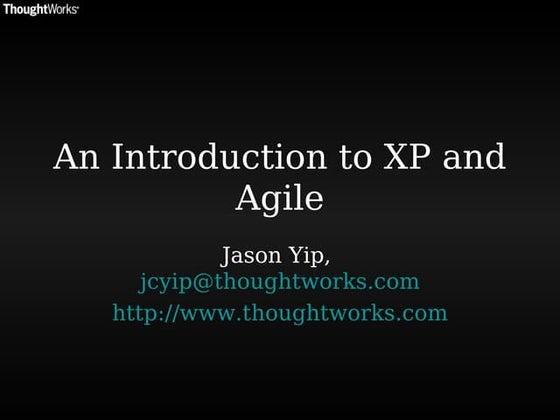 ThoughtWorks

An Introduction to XP and Agile

Jason Yip,
jcyip@thoughtworks.com
http://www.thoughtworks.com